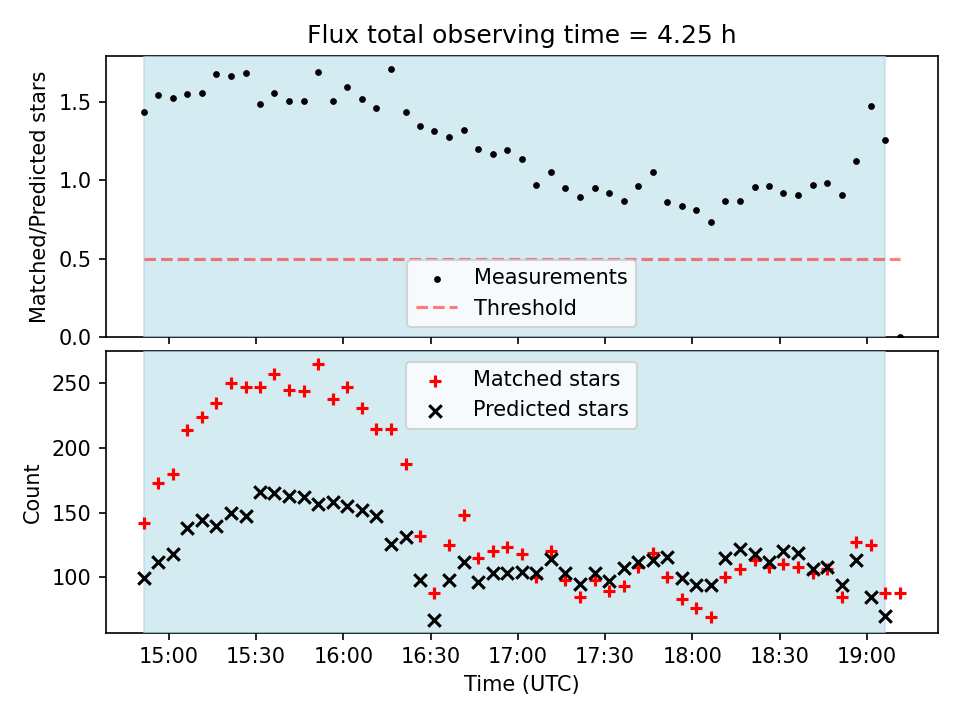 Flux total observing time = 4.25 h

Matched/Predicted stars

1.5
1.0
0.5
0.0

Measurements
Threshold

Count

250
200
150
100

Matched stars
Predicted stars

15:00
15:30
16:00
16:30
17:00
17:30
18:00
18:30
19:00

Time (UTC)